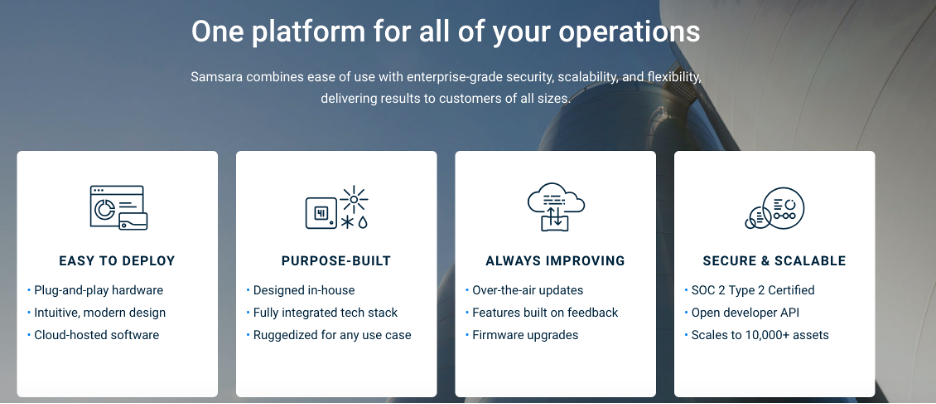 One platform for all of your operations

Samsara combines ease of use with enterprise-grade security, scalability, and flexibility, delivering results to customers of all sizes.

EASY TO DEPLOY

• Plug-and-play hardware
• Intuitive, modern design
• Cloud-hosted software

PURPOSE-BUILT

• Designed in-house
• Fully integrated tech stack
• Ruggedized for any use case

ALWAYS IMPROVING

• Over-the-air updates
• Features built on feedback
• Firmware upgrades

SECURE & SCALABLE

• SOC 2 Type 2 Certified
• Open developer API
• Scales to 10,000+ assets